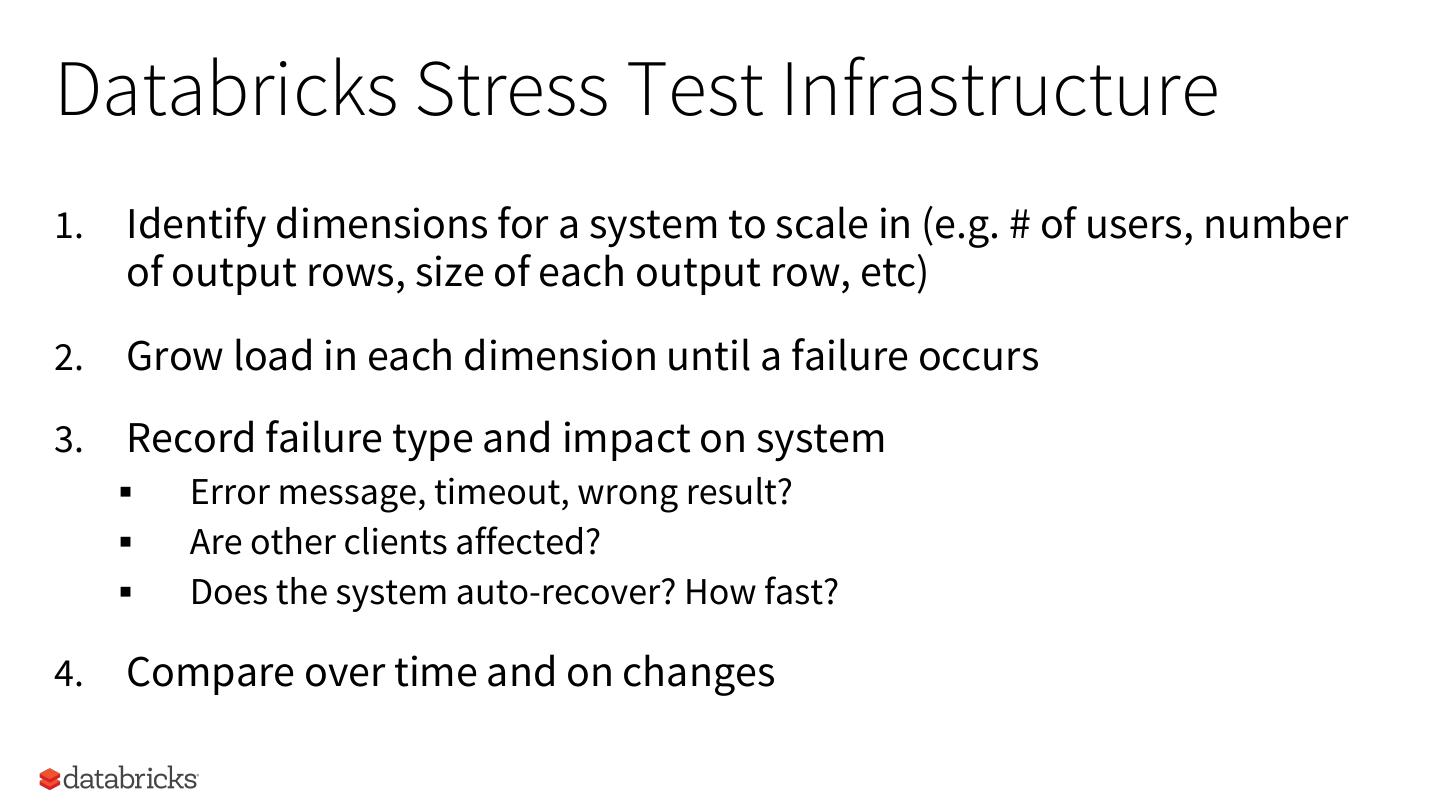 Databricks Stress Test Infrastructure

1. Identify dimensions for a system to scale in (e.g. # of users, number of output rows, size of each output row, etc)

2. Grow load in each dimension until a failure occurs

3. Record failure type and impact on system
   ▪ Error message, timeout, wrong result?
   ▪ Are other clients affected?
   ▪ Does the system auto-recover? How fast?

4. Compare over time and on changes

databricks